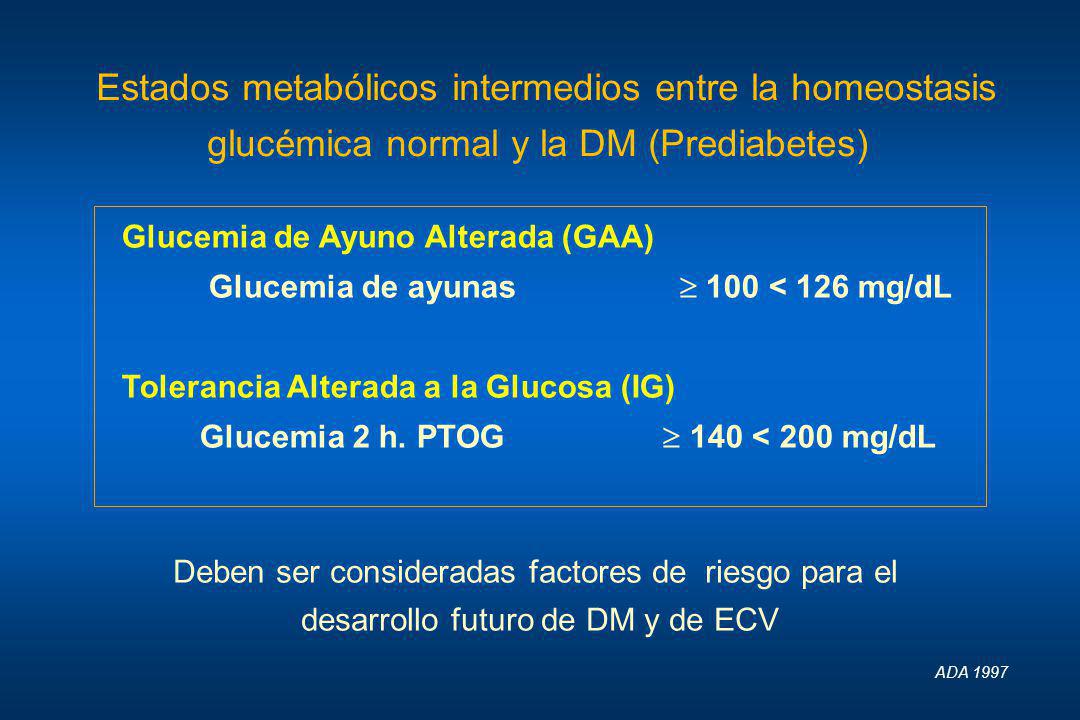 Estados metabólicos intermedios entre la homeostasis glucémica normal y la DM (Prediabetes)

Glucemia de Ayuno Alterada (GAA)

Glucemia de ayunas $\geq$ 100 < 126 mg/dL

Tolerancia Alterada a la Glucosa (IG)

Glucemia 2 h. PTOG $\geq$ 140 < 200 mg/dL

Deben ser consideradas factores de riesgo para el desarrollo futuro de DM y de ECV

ADA 1997